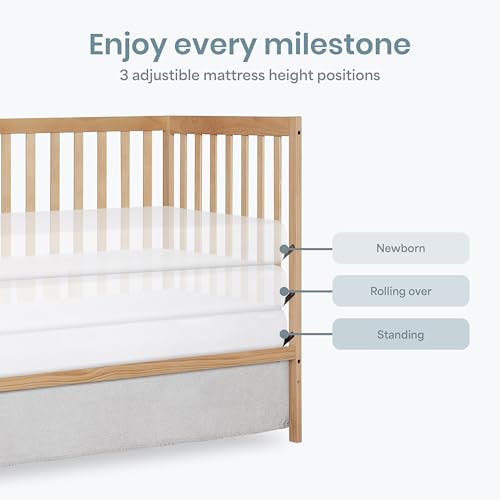 Enjoy every milestone
3 adjustible mattress height positions

Newborn

Rolling over

Standing